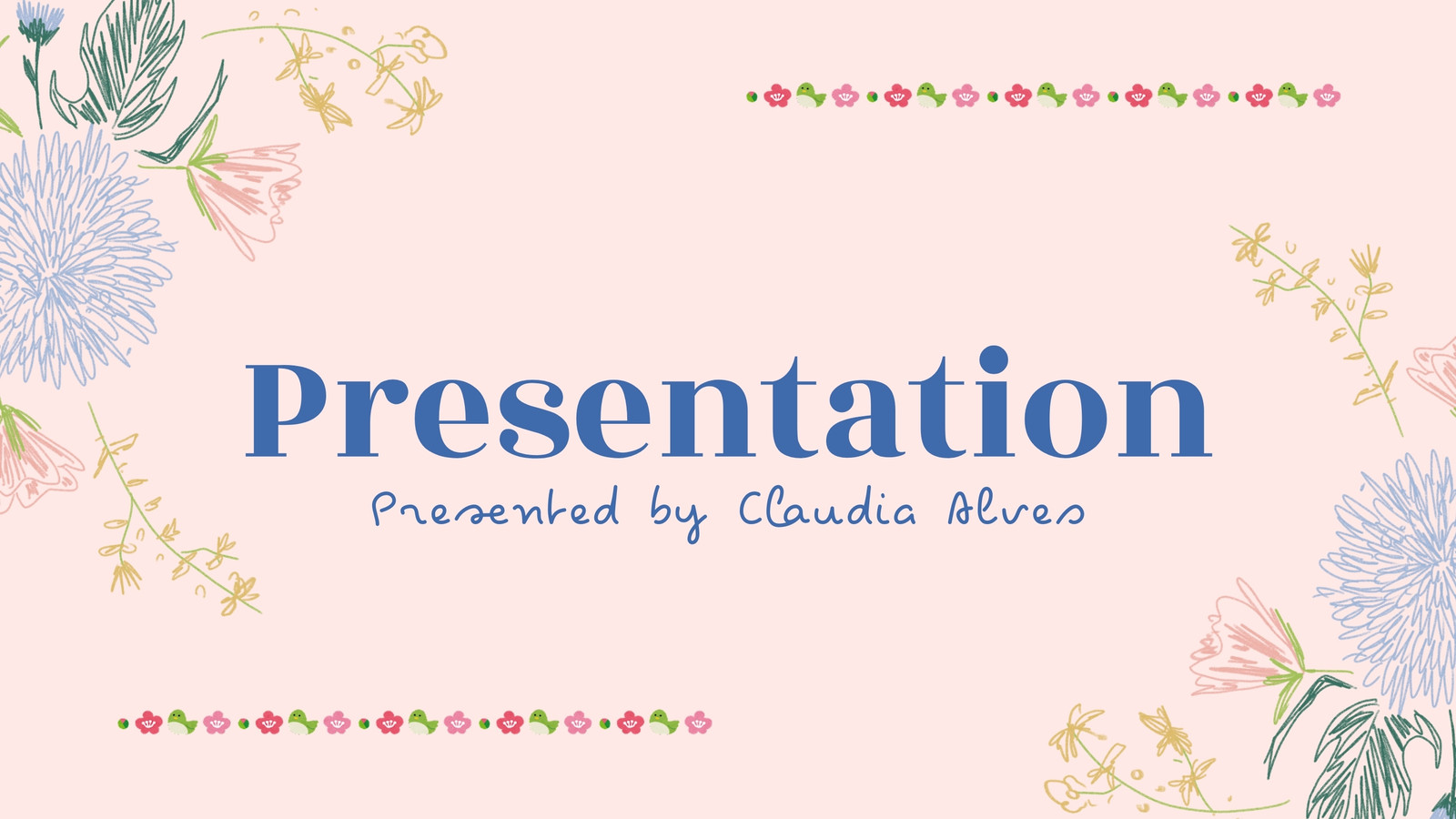 Presentation

Presented by Claudia Alves